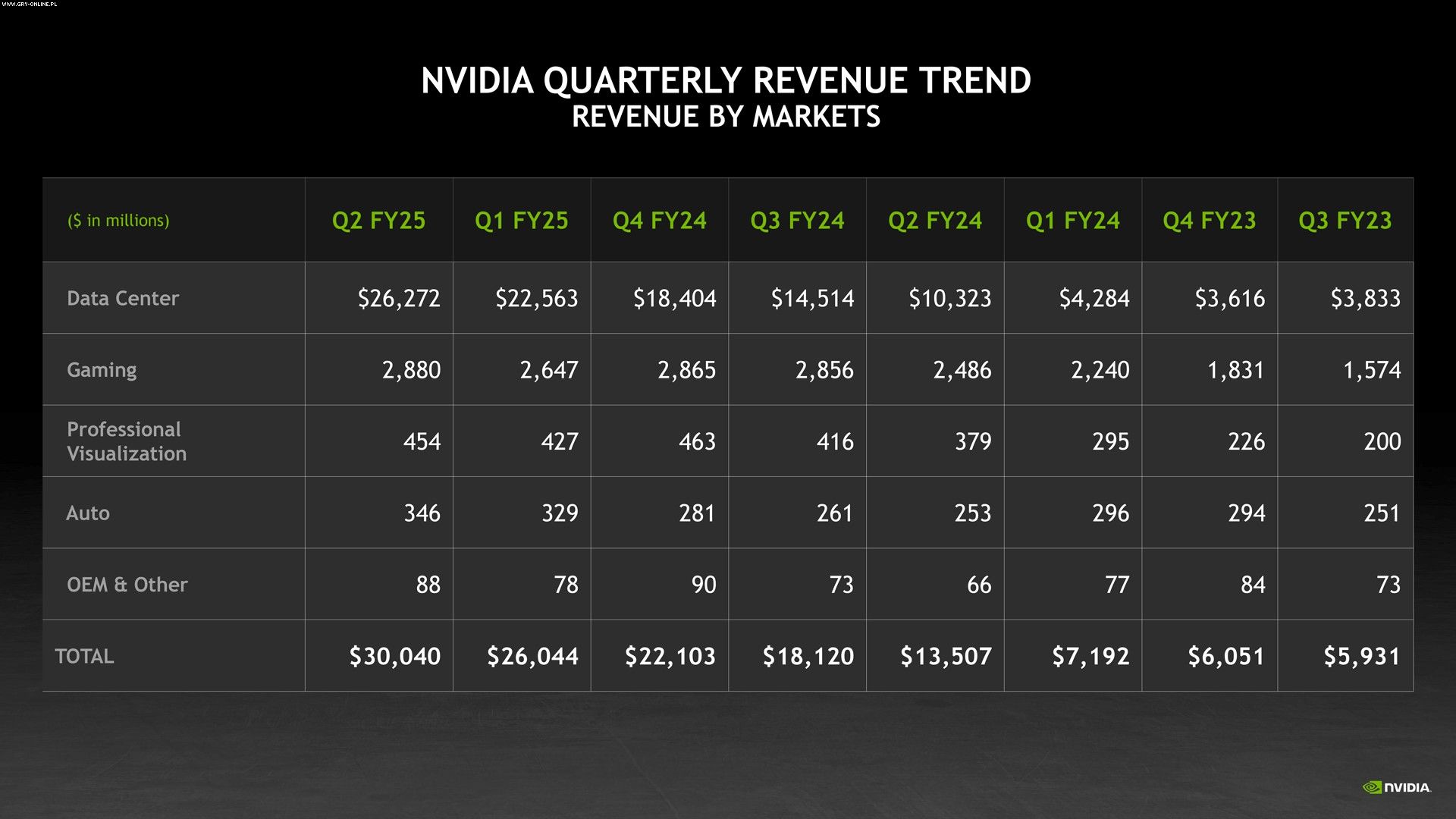 WWW.GRY-ONLINE.PL

NVIDIA QUARTERLY REVENUE TREND
REVENUE BY MARKETS

| (\$ in millions) | Q2 FY25 | Q1 FY25 | Q4 FY24 | Q3 FY24 | Q2 FY24 | Q1 FY24 | Q4 FY23 | Q3 FY23 |
|---|---|---|---|---|---|---|---|---|
| Data Center | \$26,272 | \$22,563 | \$18,404 | \$14,514 | \$10,323 | \$4,284 | \$3,616 | \$3,833 |
| Gaming | 2,880 | 2,647 | 2,865 | 2,856 | 2,486 | 2,240 | 1,831 | 1,574 |
| Professional Visualization | 454 | 427 | 463 | 416 | 379 | 295 | 226 | 200 |
| Auto | 346 | 329 | 281 | 261 | 253 | 296 | 294 | 251 |
| OEM & Other | 88 | 78 | 90 | 73 | 66 | 77 | 84 | 73 |
| TOTAL | \$30,040 | \$26,044 | \$22,103 | \$18,120 | \$13,507 | \$7,192 | \$6,051 | \$5,931 |

NVIDIA.